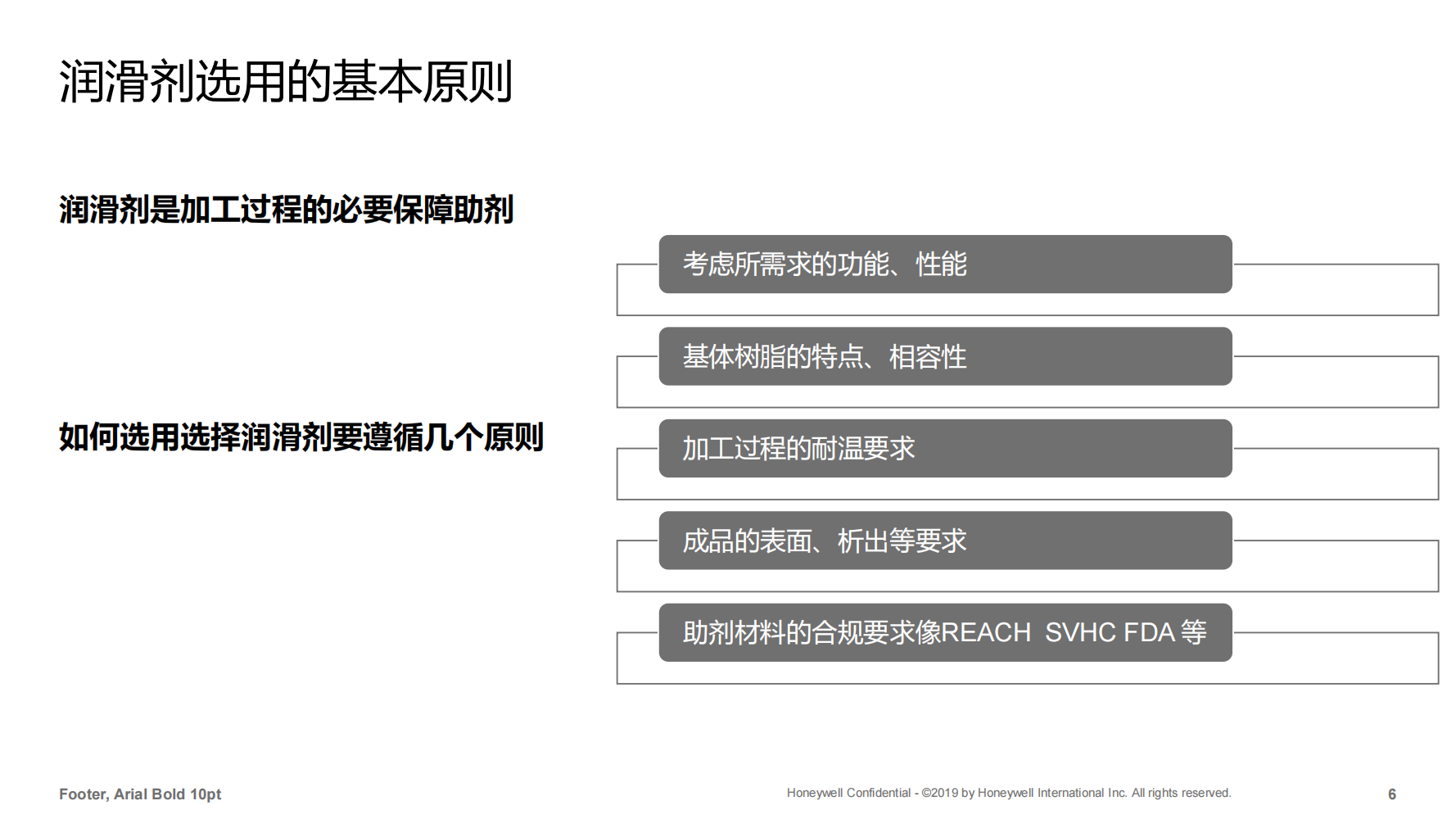 润滑剂选用的基本原则

润滑剂是加工过程的必要保障助剂

如何选用选择润滑剂要遵循几个原则

考虑所需求的功能、性能

基体树脂的特点、相容性

加工过程的耐温要求

成品的表面、析出等要求

助剂材料的合规要求像REACH SVHC FDA 等

Footer, Arial Bold 10pt

Honeywell Confidential - ©2019 by Honeywell International Inc. All rights reserved.

6